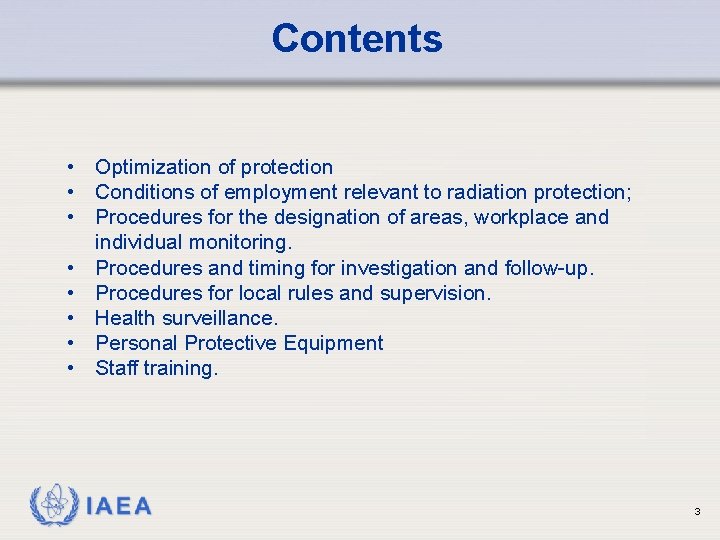 Contents

• Optimization of protection
• Conditions of employment relevant to radiation protection;
• Procedures for the designation of areas, workplace and individual monitoring.
• Procedures and timing for investigation and follow-up.
• Procedures for local rules and supervision.
• Health surveillance.
• Personal Protective Equipment
• Staff training.

IAEA

3